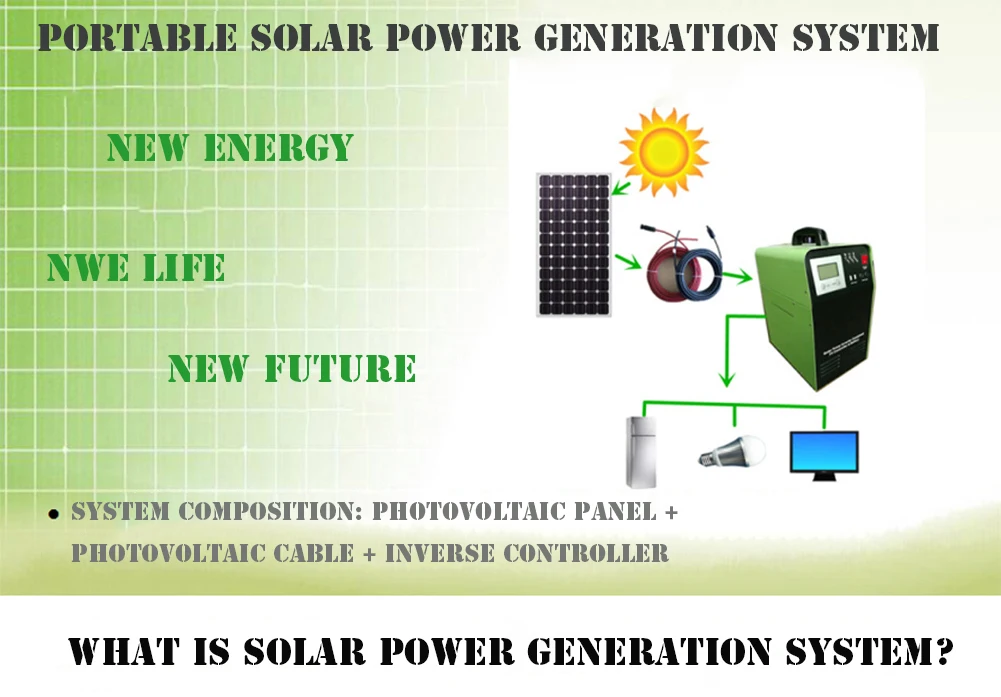 PORTABLE SOLAR POWER GENERATION SYSTEM

NEW ENERGY

NWE LIFE

NEW FUTURE

• SYSTEM COMPOSITION: PHOTOVOLTAIC PANEL + PHOTOVOLTAIC CABLE + INVERSE CONTROLLER

WHAT IS SOLAR POWER GENERATION SYSTEM?